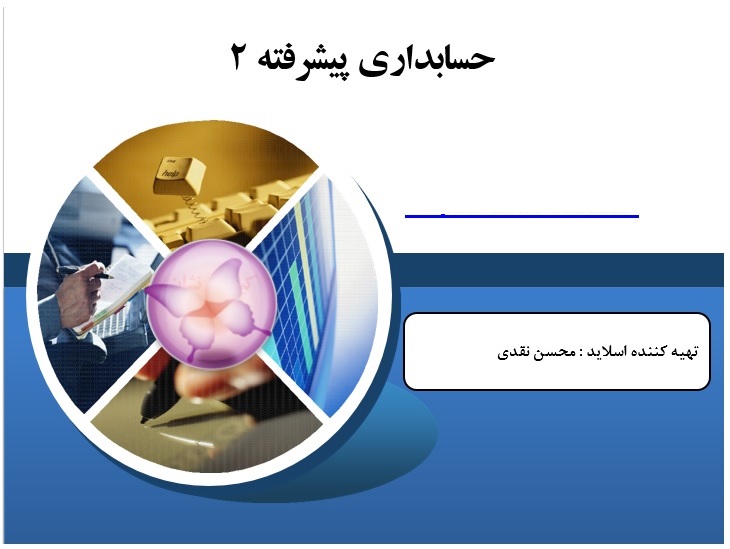 حسابداری پیشرفته ۲

help

تهیه کننده اسلاید : محسن نقدی